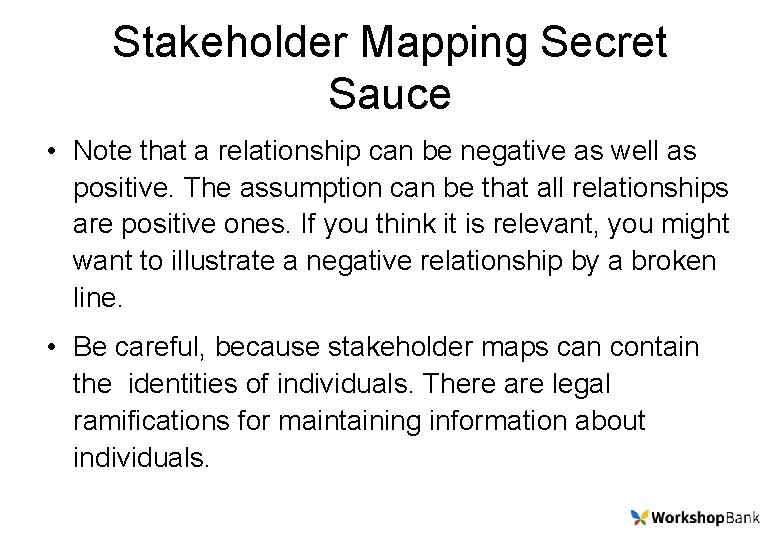 Stakeholder Mapping Secret Sauce

• Note that a relationship can be negative as well as positive. The assumption can be that all relationships are positive ones. If you think it is relevant, you might want to illustrate a negative relationship by a broken line.

• Be careful, because stakeholder maps can contain the identities of individuals. There are legal ramifications for maintaining information about individuals.

WorkshopBank